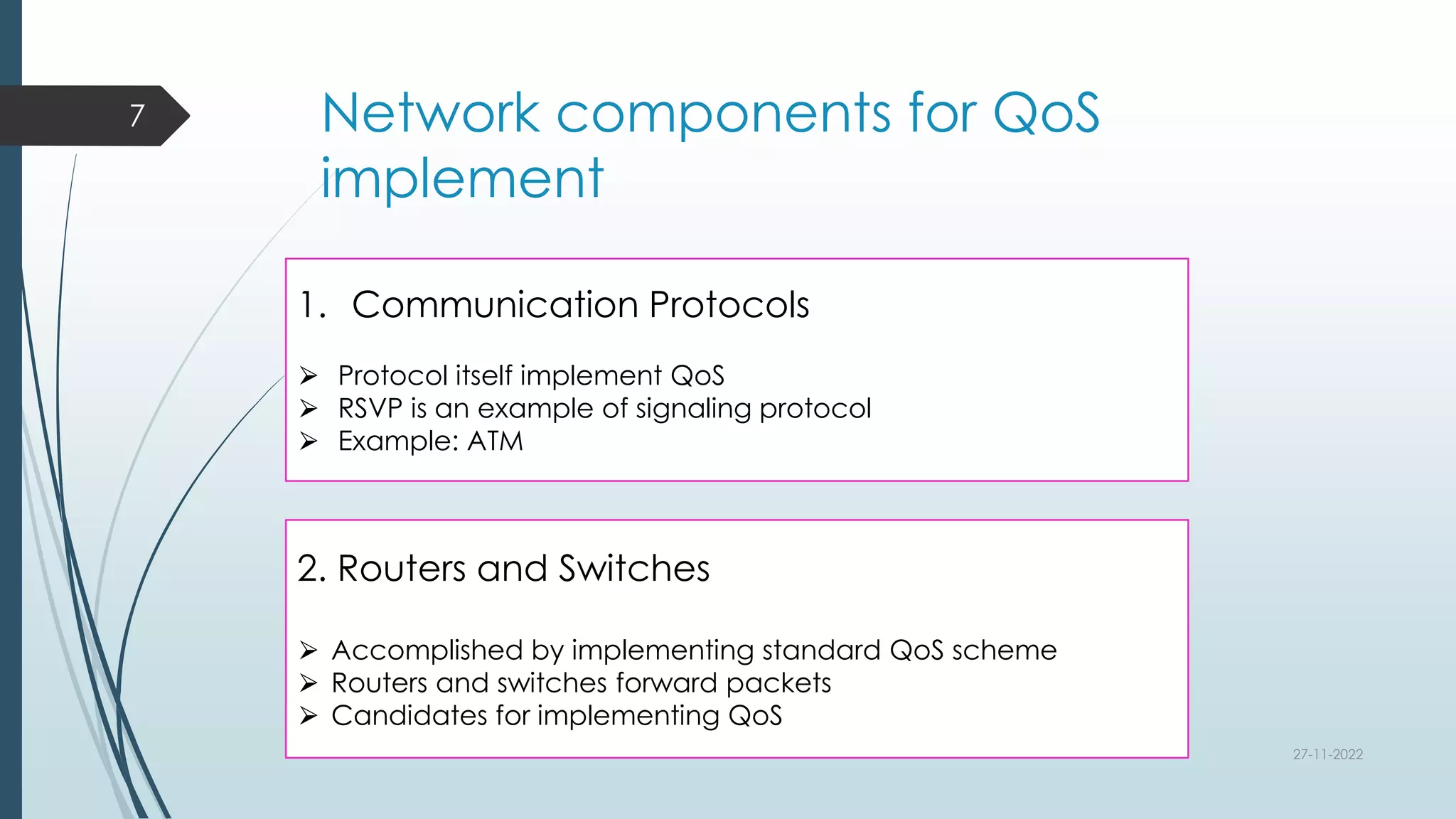 7

Network components for QoS implement

1. Communication Protocols

➢ Protocol itself implement QoS
➢ RSVP is an example of signaling protocol
➢ Example: ATM

2. Routers and Switches

➢ Accomplished by implementing standard QoS scheme
➢ Routers and switches forward packets
➢ Candidates for implementing QoS

27-11-2022